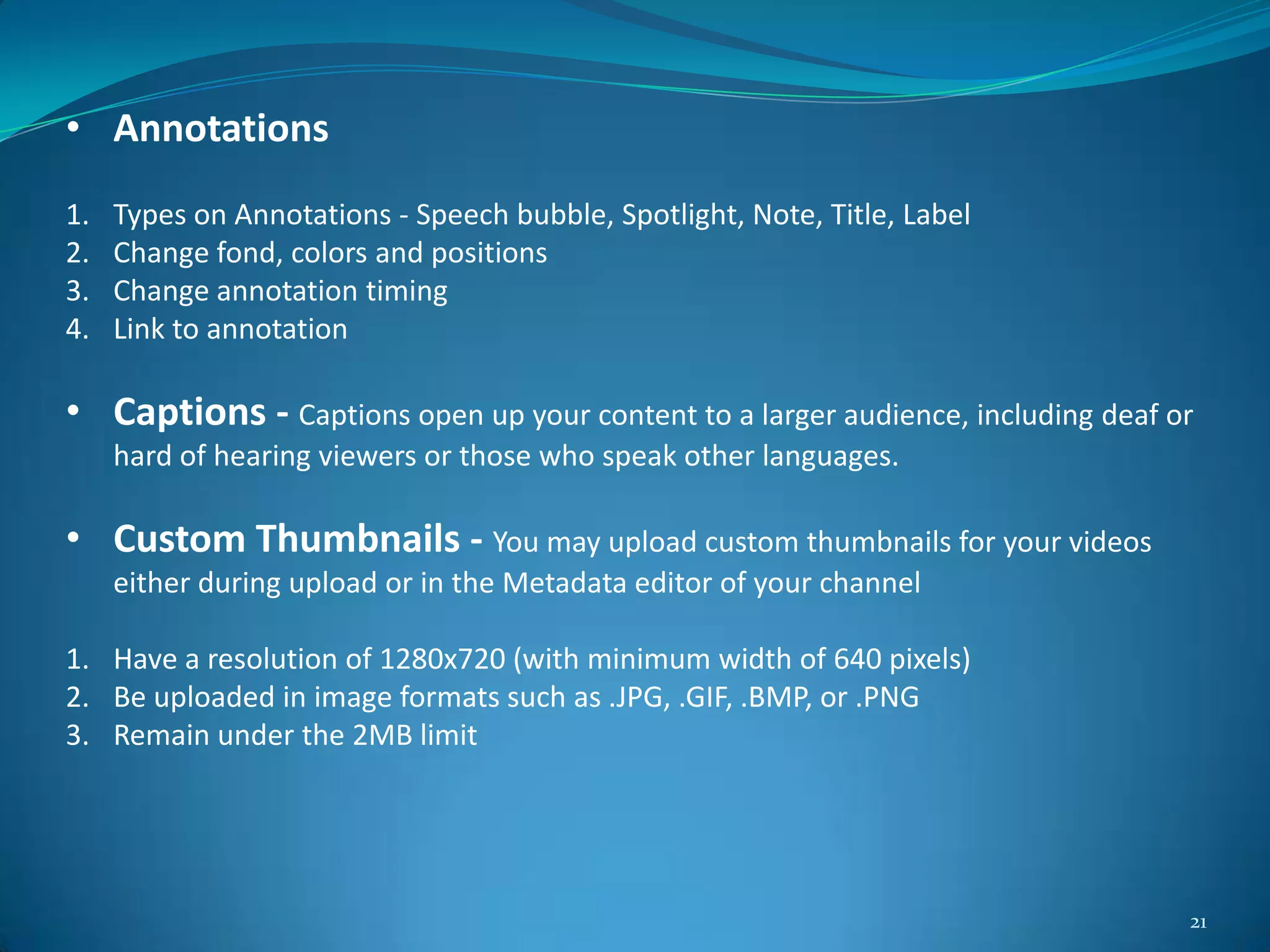 • Annotations

1. Types on Annotations - Speech bubble, Spotlight, Note, Title, Label
2. Change fond, colors and positions
3. Change annotation timing
4. Link to annotation

• Captions - Captions open up your content to a larger audience, including deaf or hard of hearing viewers or those who speak other languages.

• Custom Thumbnails - You may upload custom thumbnails for your videos either during upload or in the Metadata editor of your channel

1. Have a resolution of 1280x720 (with minimum width of 640 pixels)
2. Be uploaded in image formats such as .JPG, .GIF, .BMP, or .PNG
3. Remain under the 2MB limit

21